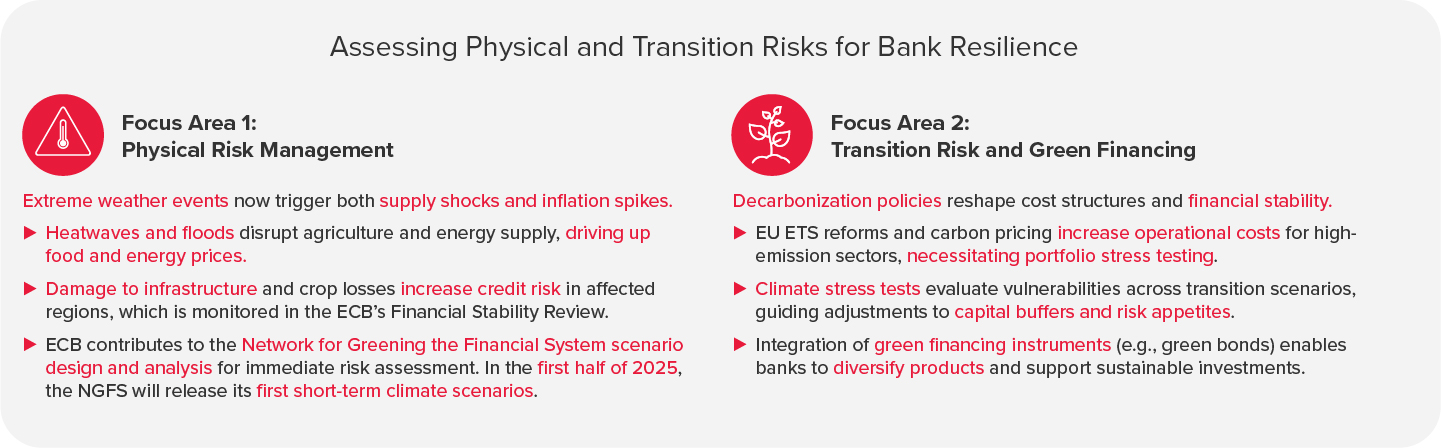 Assessing Physical and Transition Risks for Bank Resilience

Focus Area 1:
Physical Risk Management

Extreme weather events now trigger both supply shocks and inflation spikes.

▶ Heatwaves and floods disrupt agriculture and energy supply, driving up food and energy prices.

▶ Damage to infrastructure and crop losses increase credit risk in affected regions, which is monitored in the ECB's Financial Stability Review.

▶ ECB contributes to the Network for Greening the Financial System scenario design and analysis for immediate risk assessment. In the first half of 2025, the NGFS will release its first short-term climate scenarios.

Focus Area 2:
Transition Risk and Green Financing

Decarbonization policies reshape cost structures and financial stability.

▶ EU ETS reforms and carbon pricing increase operational costs for high-emission sectors, necessitating portfolio stress testing.

▶ Climate stress tests evaluate vulnerabilities across transition scenarios, guiding adjustments to capital buffers and risk appetites.

▶ Integration of green financing instruments (e.g., green bonds) enables banks to diversify products and support sustainable investments.